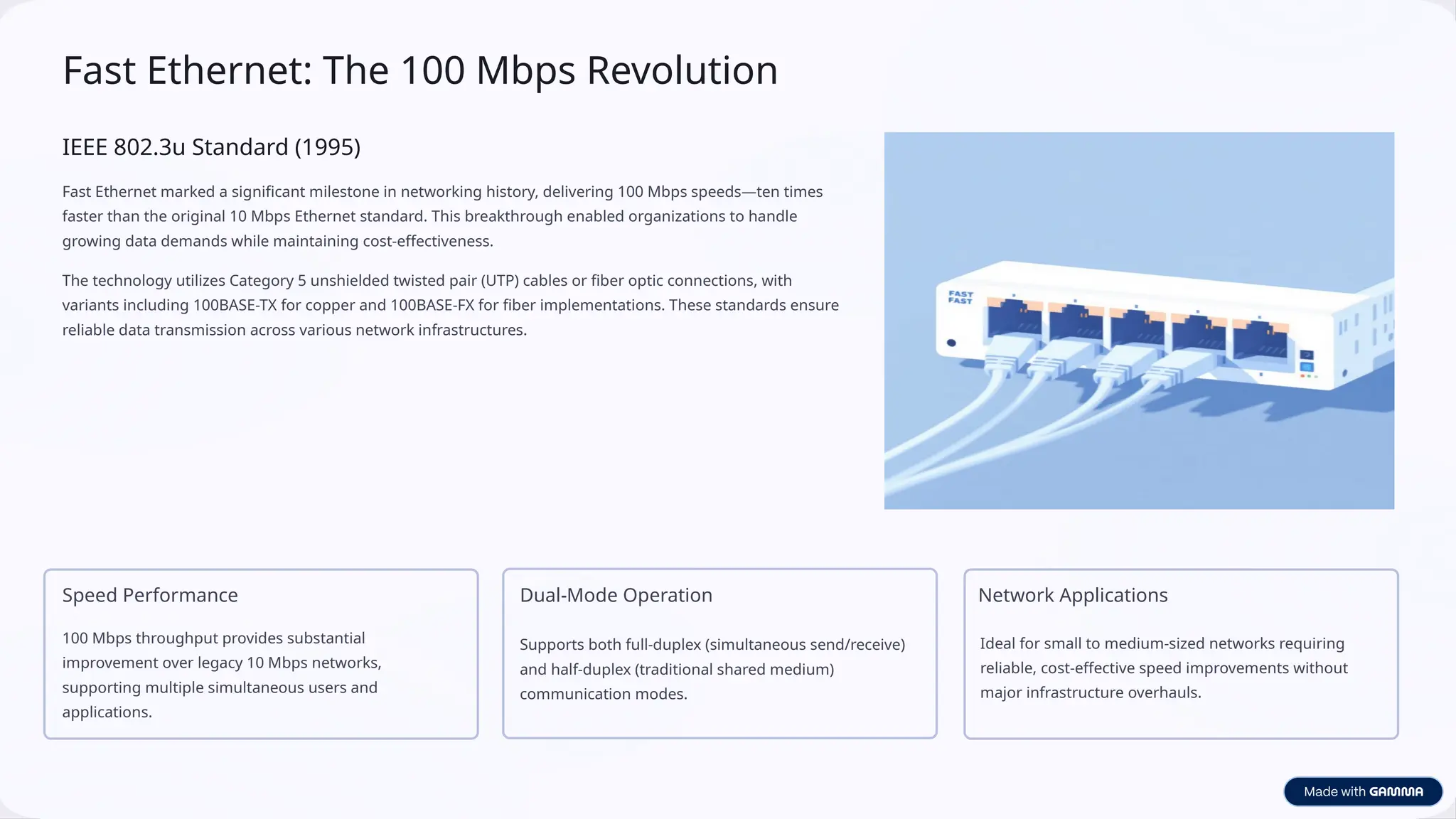 Fast Ethernet: The 100 Mbps Revolution

IEEE 802.3u Standard (1995)

Fast Ethernet marked a significant milestone in networking history, delivering 100 Mbps speeds—ten times faster than the original 10 Mbps Ethernet standard. This breakthrough enabled organizations to handle growing data demands while maintaining cost-effectiveness.

The technology utilizes Category 5 unshielded twisted pair (UTP) cables or fiber optic connections, with variants including 100BASE-TX for copper and 100BASE-FX for fiber implementations. These standards ensure reliable data transmission across various network infrastructures.

FAST
FAST

Speed Performance

100 Mbps throughput provides substantial improvement over legacy 10 Mbps networks, supporting multiple simultaneous users and applications.

Dual-Mode Operation

Supports both full-duplex (simultaneous send/receive) and half-duplex (traditional shared medium) communication modes.

Network Applications

Ideal for small to medium-sized networks requiring reliable, cost-effective speed improvements without major infrastructure overhauls.

Made with GAMMA